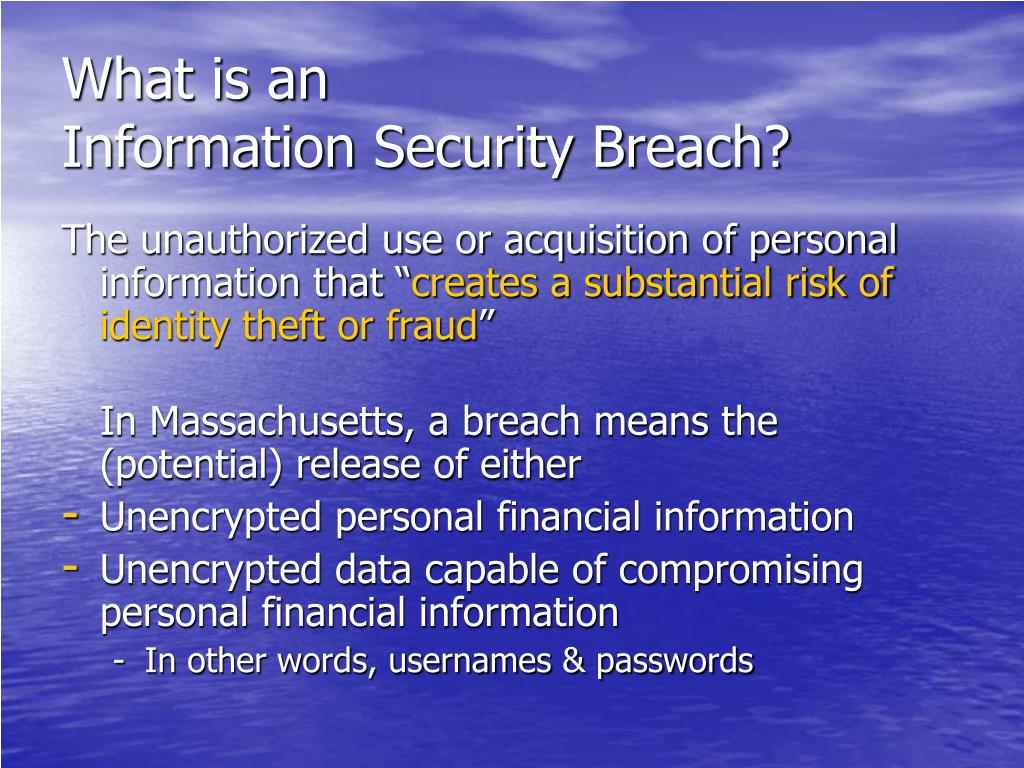 What is an
Information Security Breach?

The unauthorized use or acquisition of personal information that “creates a substantial risk of identity theft or fraud”

In Massachusetts, a breach means the (potential) release of either

- Unencrypted personal financial information
- Unencrypted data capable of compromising personal financial information
  - In other words, usernames & passwords